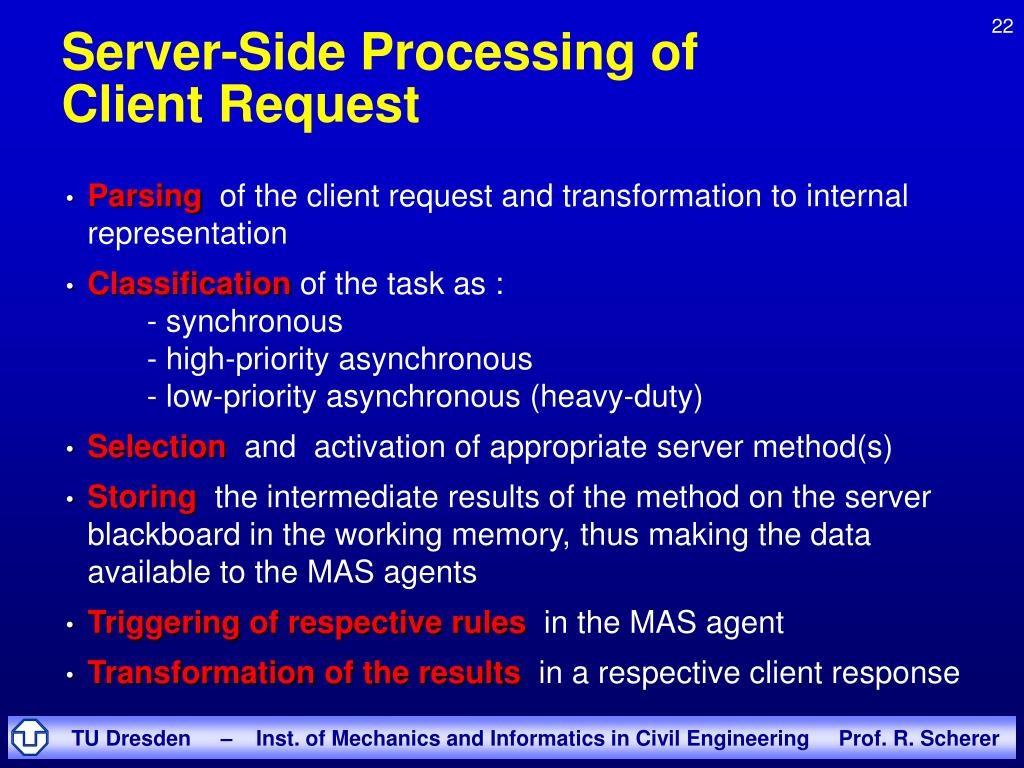 22

Server-Side Processing of Client Request

• Parsing of the client request and transformation to internal representation

• Classification of the task as :
- synchronous
- high-priority asynchronous
- low-priority asynchronous (heavy-duty)

• Selection and activation of appropriate server method(s)

• Storing the intermediate results of the method on the server blackboard in the working memory, thus making the data available to the MAS agents

• Triggering of respective rules in the MAS agent

• Transformation of the results in a respective client response

TU Dresden – Inst. of Mechanics and Informatics in Civil Engineering Prof. R. Scherer